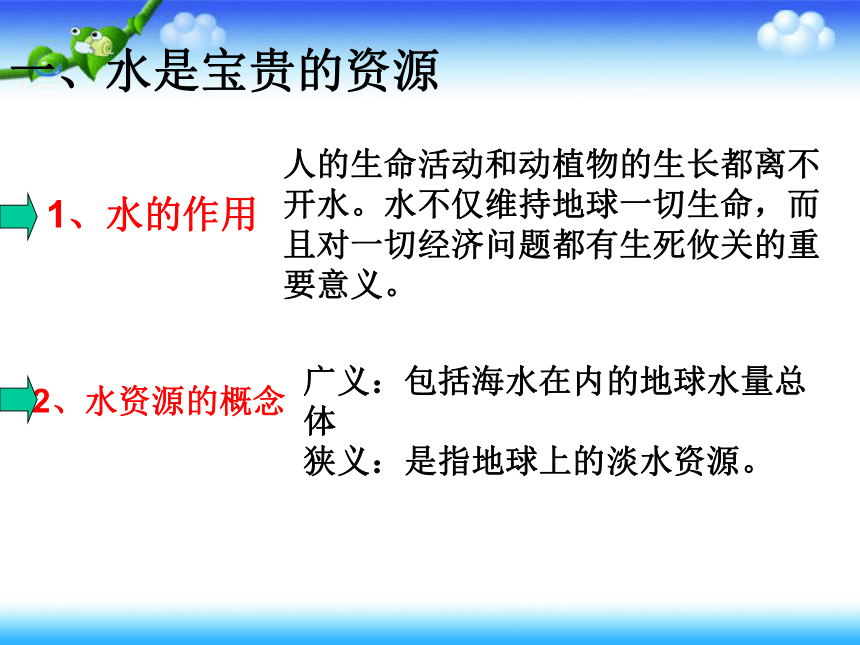 一、水是宝贵的资源

1、水的作用

人的生命活动和动植物的生长都离不开水。水不仅维持地球一切生命，而且对一切经济问题都有生死攸关的重要意义。

2、水资源的概念

广义：包括海水在内的地球水量总体

狭义：是指地球上的淡水资源。